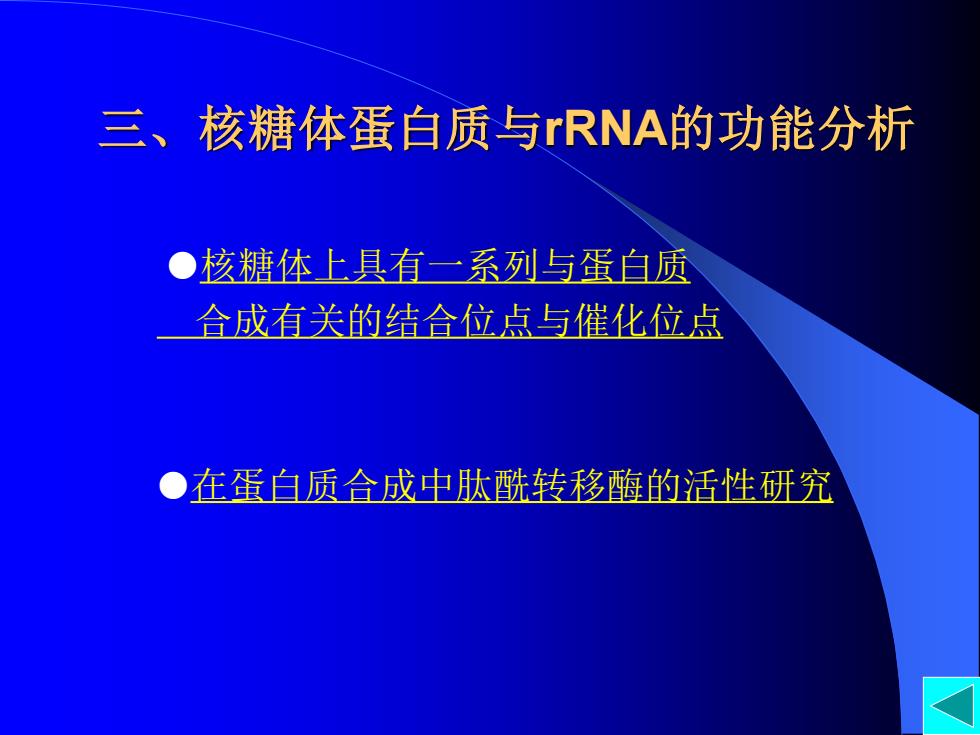 三、核糖体蛋白质与rRNA的功能分析

●核糖体上具有一系列与蛋白质合成有关的结合位点与催化位点

●在蛋白质合成中肽酰转移酶的活性研究